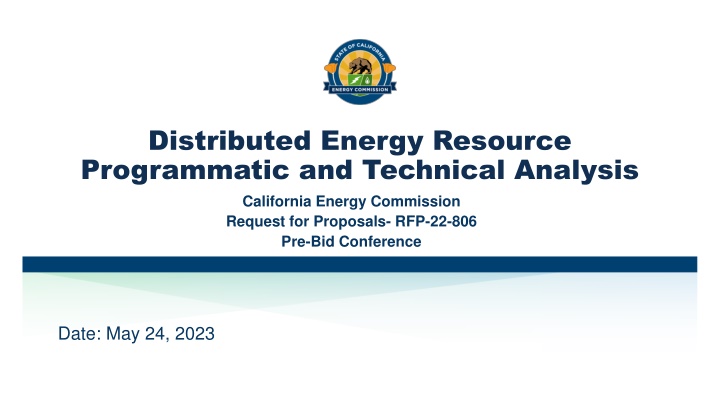 STATE OF CALIFORNIA
ENERGY COMMISSION

Distributed Energy Resource Programmatic and Technical Analysis

California Energy Commission
Request for Proposals- RFP-22-806
Pre-Bid Conference

Date: May 24, 2023